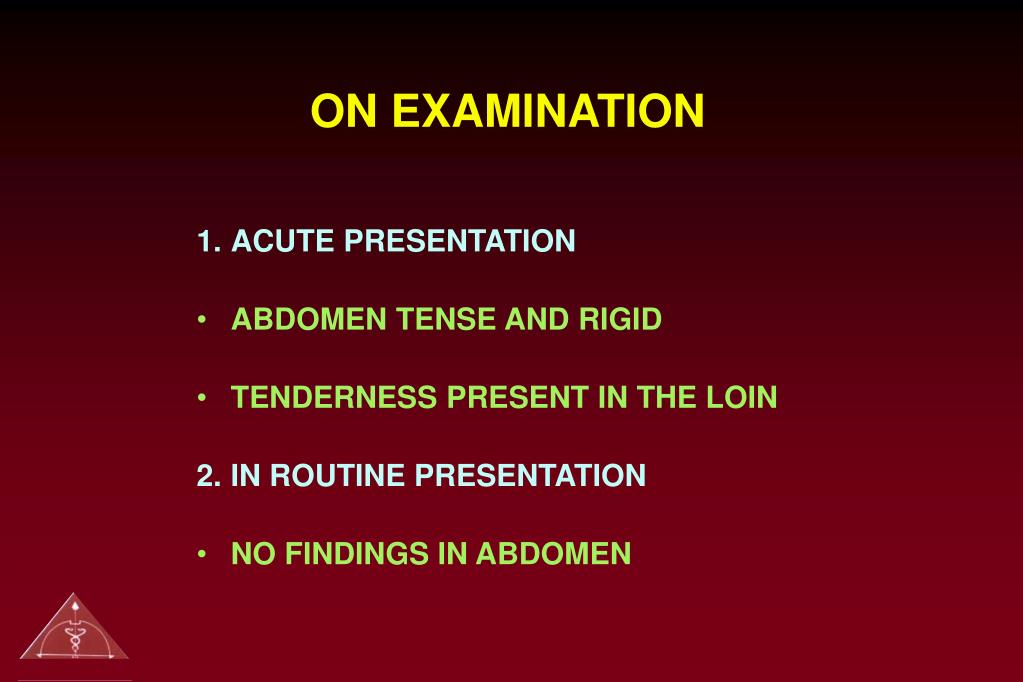 ON EXAMINATION

1. ACUTE PRESENTATION

• ABDOMEN TENSE AND RIGID

• TENDERNESS PRESENT IN THE LOIN

2. IN ROUTINE PRESENTATION

• NO FINDINGS IN ABDOMEN